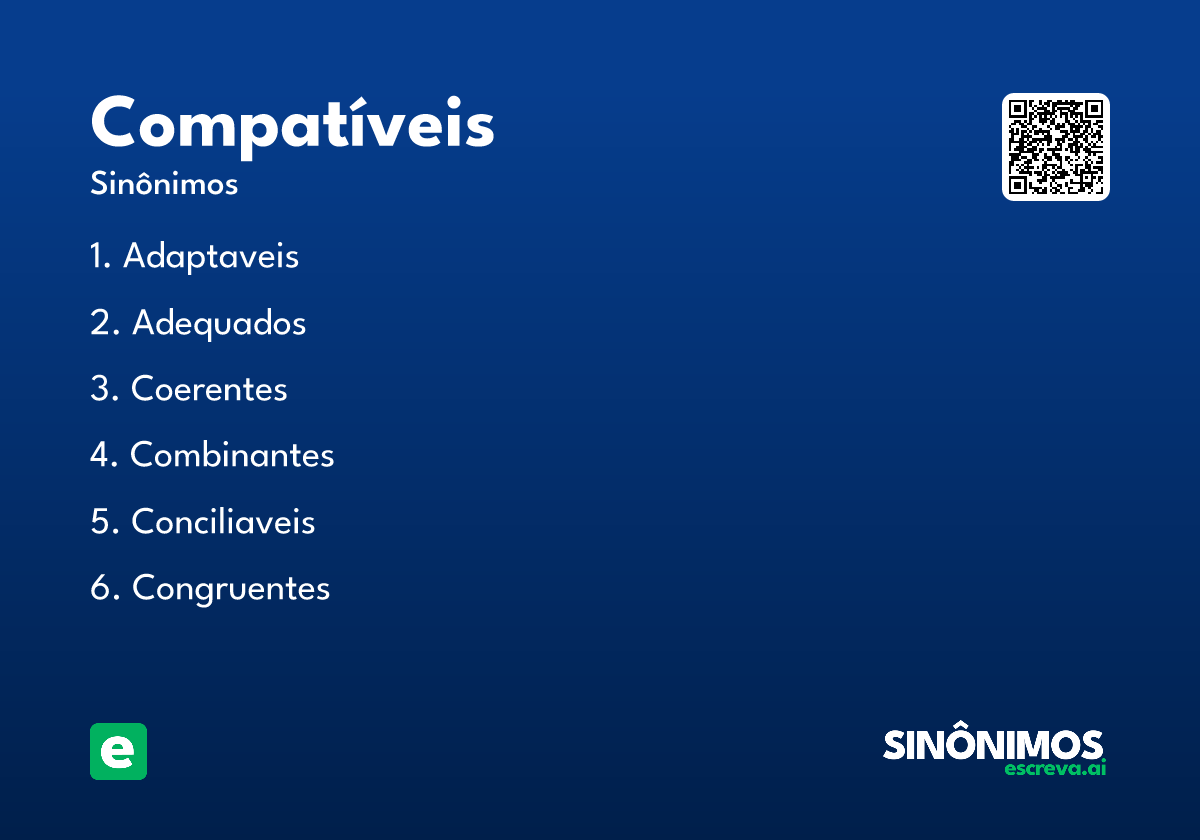 Compatíveis
Sinônimos

1. Adaptaveis
2. Adequados
3. Coerentes
4. Combinantes
5. Conciliaveis
6. Congruentes

e

SINÔNIMOS
escreva.ai